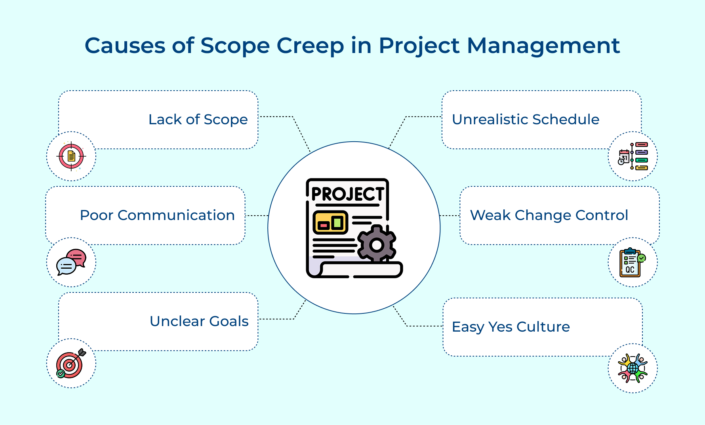 Causes of Scope Creep in Project Management

Lack of Scope

Poor Communication

Unclear Goals

PROJECT

Unrealistic Schedule

Weak Change Control

QC

Easy Yes Culture